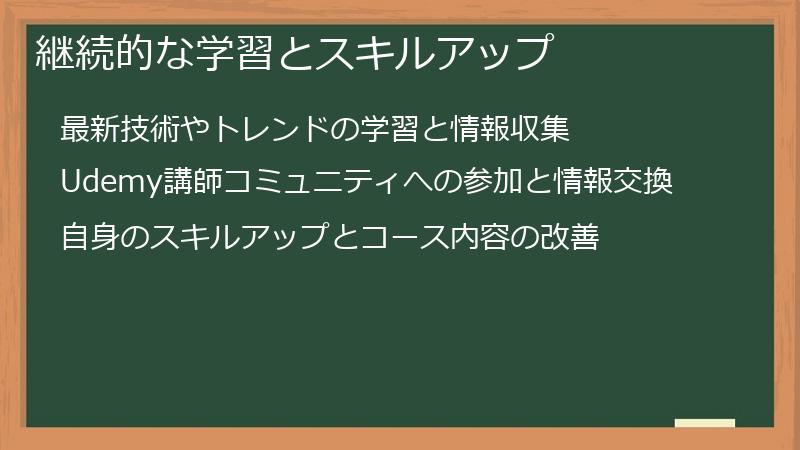 継続的な学習とスキルアップ

最新技術やトレンドの学習と情報収集

Udemy講師コミュニティへの参加と情報交換

自身のスキルアップとコース内容の改善